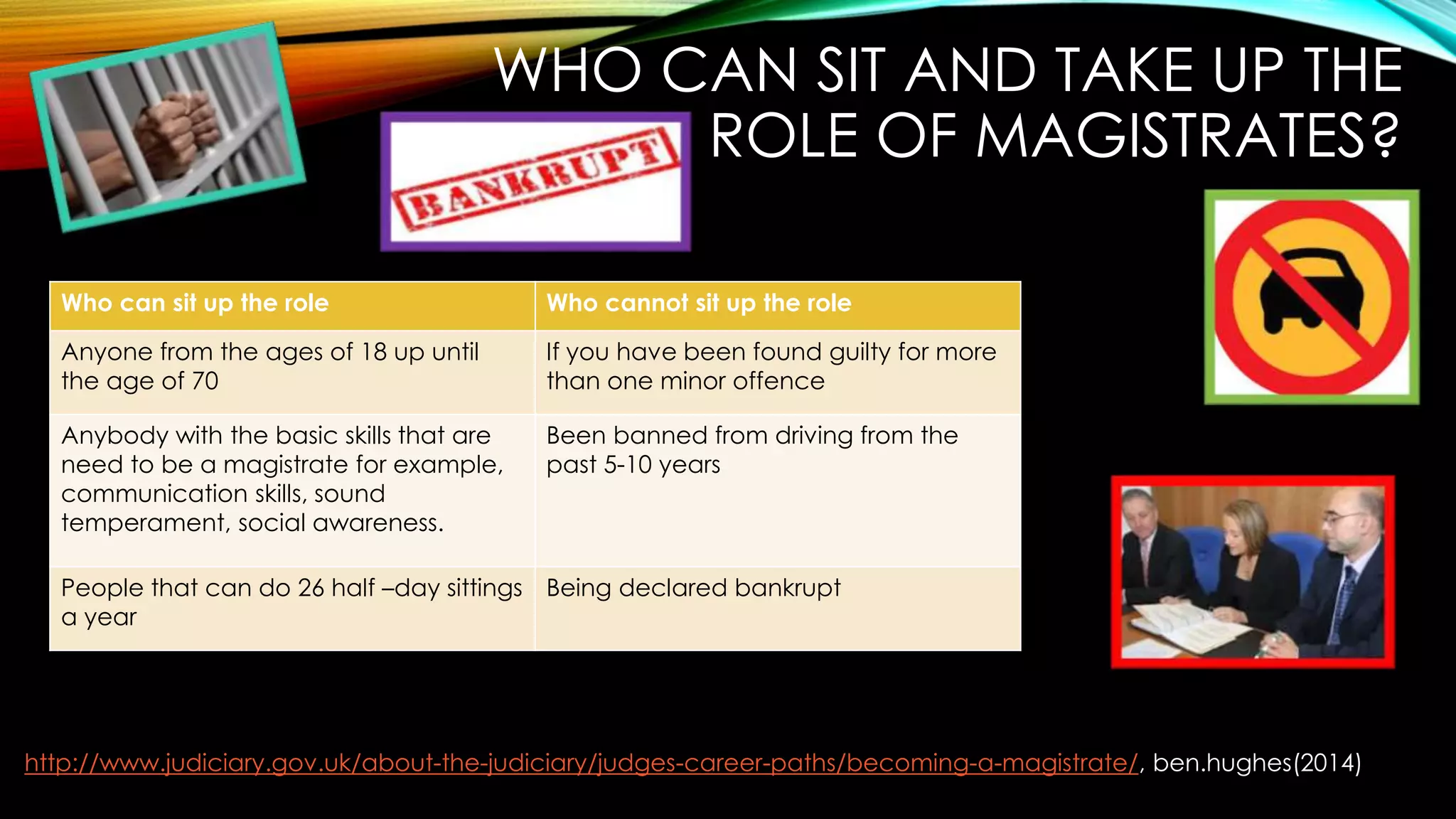 WHO CAN SIT AND TAKE UP THE ROLE OF MAGISTRATES?

BANKRUPT

| Who can sit up the role | Who cannot sit up the role |
|---|---|
| Anyone from the ages of 18 up until the age of 70 | If you have been found guilty for more than one minor offence |
| Anybody with the basic skills that are need to be a magistrate for example, communication skills, sound temperament, social awareness. | Been banned from driving from the past 5-10 years |
| People that can do 26 half –day sittings a year | Being declared bankrupt |

http://www.judiciary.gov.uk/about-the-judiciary/judges-career-paths/becoming-a-magistrate/, ben.hughes(2014)